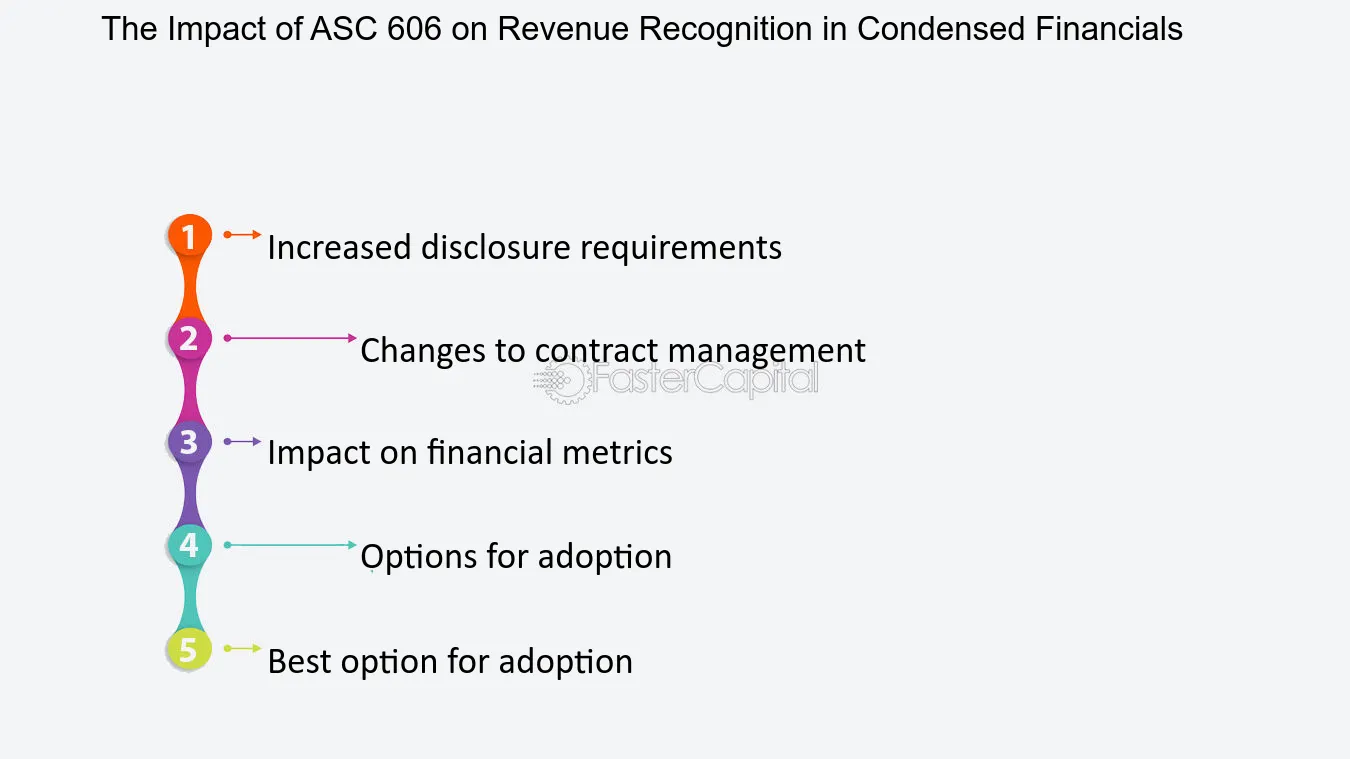 The Impact of ASC 606 on Revenue Recognition in Condensed Financials

1 Increased disclosure requirements

2 Changes to contract management

FasterCapital

3 Impact on financial metrics

4 Options for adoption

5 Best option for adoption